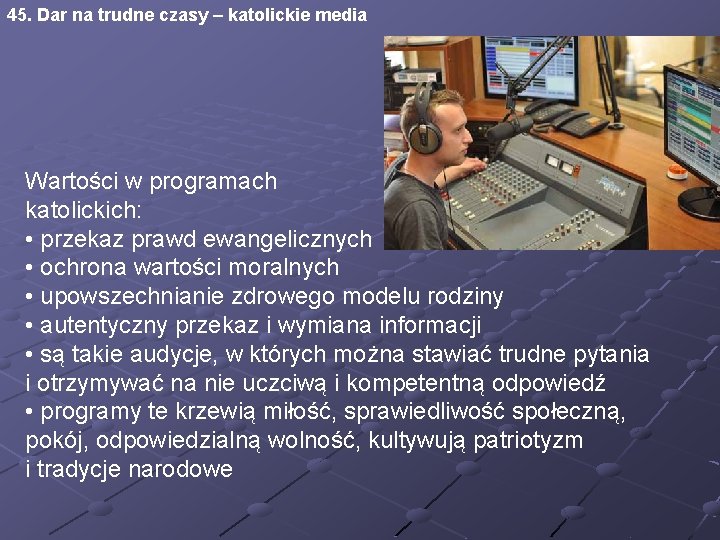 45. Dar na trudne czasy – katolickie media

Wartości w programach katolickich:
• przekaz prawd ewangelicznych
• ochrona wartości moralnych
• upowszechnianie zdrowego modelu rodziny
• autentyczny przekaz i wymiana informacji
• są takie audycje, w których można stawiać trudne pytania i otrzymywać na nie uczciwą i kompetentną odpowiedź
• programy te krzewią miłość, sprawiedliwość społeczną, pokój, odpowiedzialną wolność, kultywują patriotyzm i tradycje narodowe